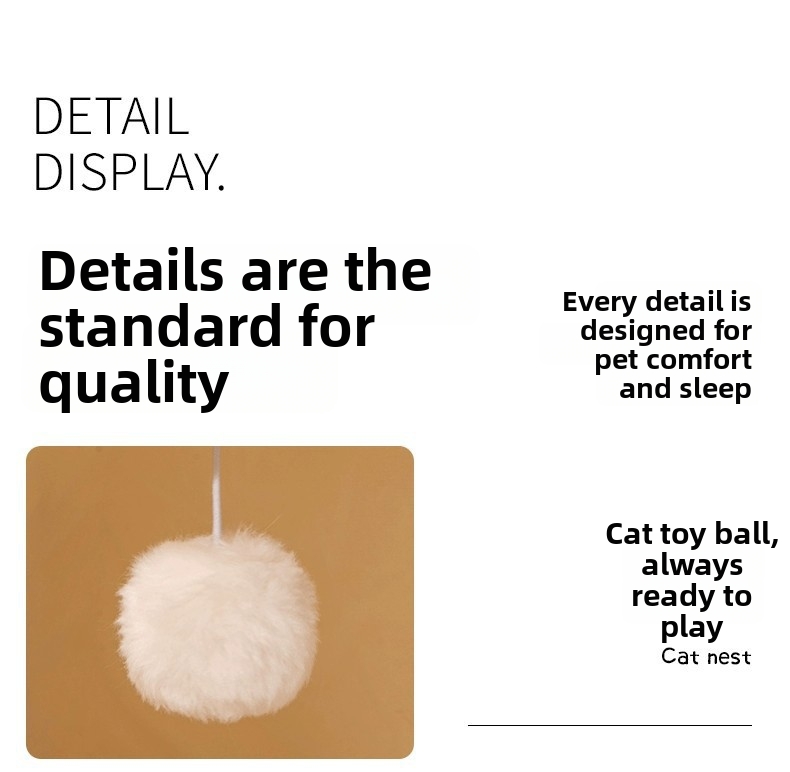 DETAIL
DISPLAY.

Details are the standard for quality

Every detail is designed for pet comfort and sleep

Cat toy ball, always ready to play

Cat nest